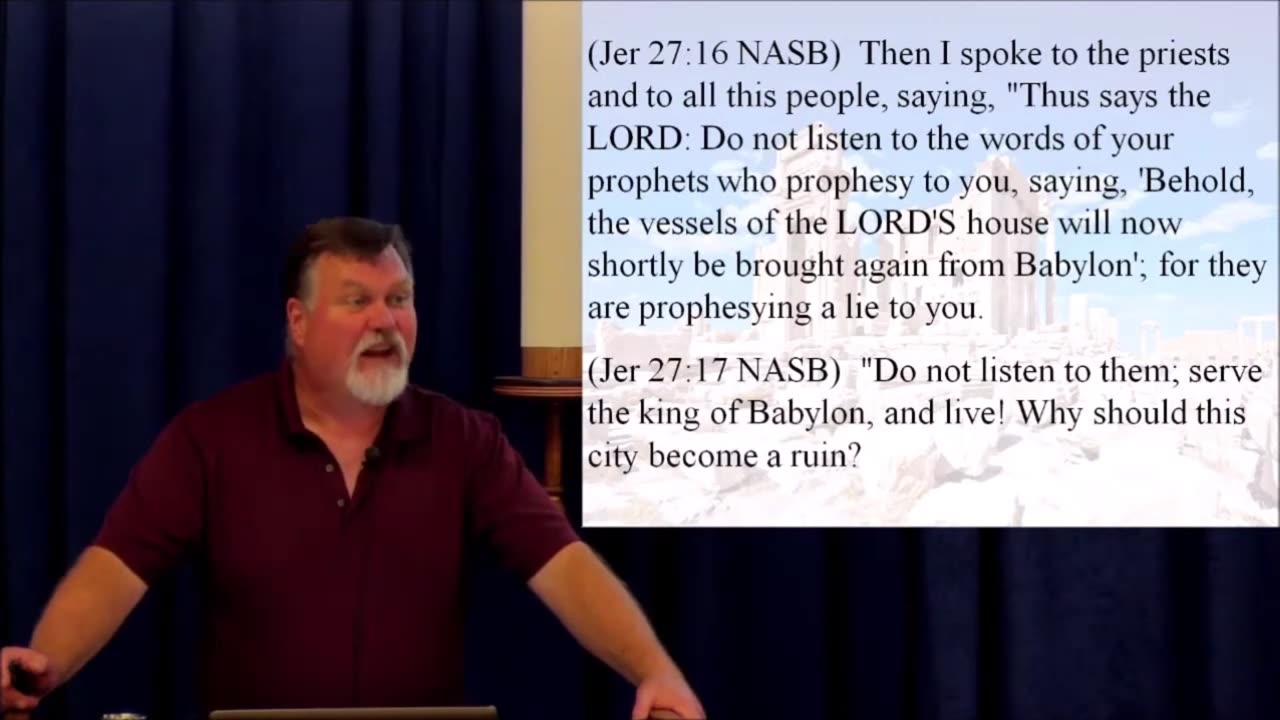 (Jer 27:16 NASB) Then I spoke to the priests and to all this people, saying, "Thus says the LORD: Do not listen to the words of your prophets who prophesy to you, saying, 'Behold, the vessels of the LORD'S house will now shortly be brought again from Babylon'; for they are prophesying a lie to you.

(Jer 27:17 NASB) "Do not listen to them; serve the king of Babylon, and live! Why should this city become a ruin?